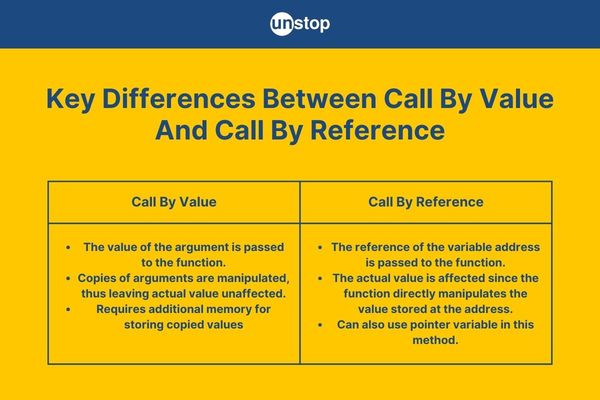 unstop

Key Differences Between Call By Value And Call By Reference

| Call By Value | Call By Reference |
|---|---|
| • The value of the argument is passed to the function. • Copies of arguments are manipulated, thus leaving actual value unaffected. • Requires additional memory for storing copied values | • The reference of the variable address is passed to the function. • The actual value is affected since the function directly manipulates the value stored at the address. • Can also use pointer variable in this method. |